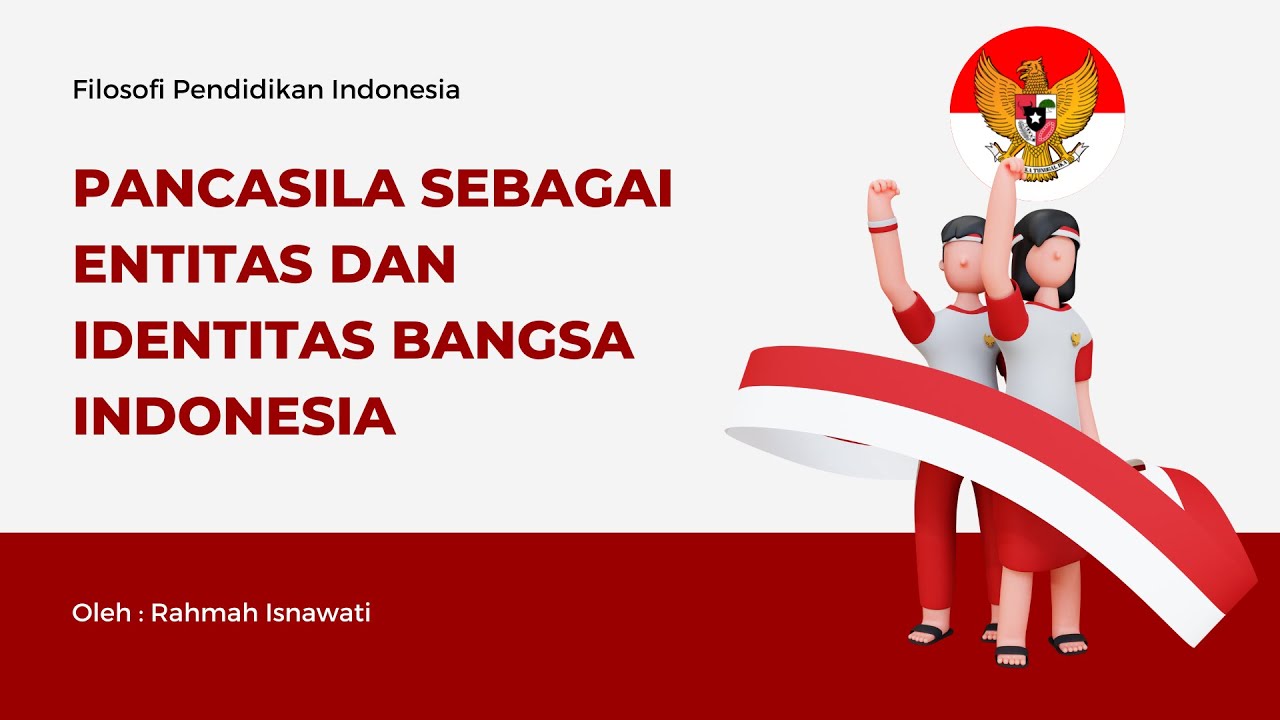 Filosofi Pendidikan Indonesia

PANCASILA SEBAGAI ENTITAS DAN IDENTITAS BANGSA INDONESIA

Oleh : Rahmah Isnawati